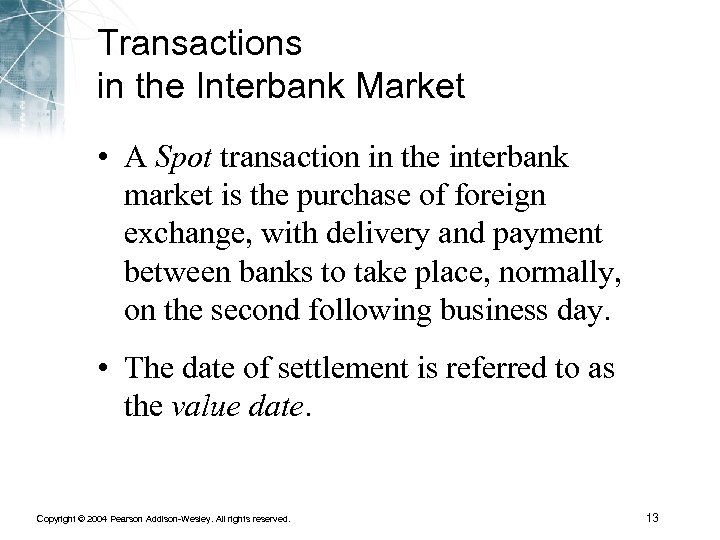 Transactions
in the Interbank Market

• A Spot transaction in the interbank market is the purchase of foreign exchange, with delivery and payment between banks to take place, normally, on the second following business day.

• The date of settlement is referred to as the value date.

Copyright © 2004 Pearson Addison-Wesley. All rights reserved.

13